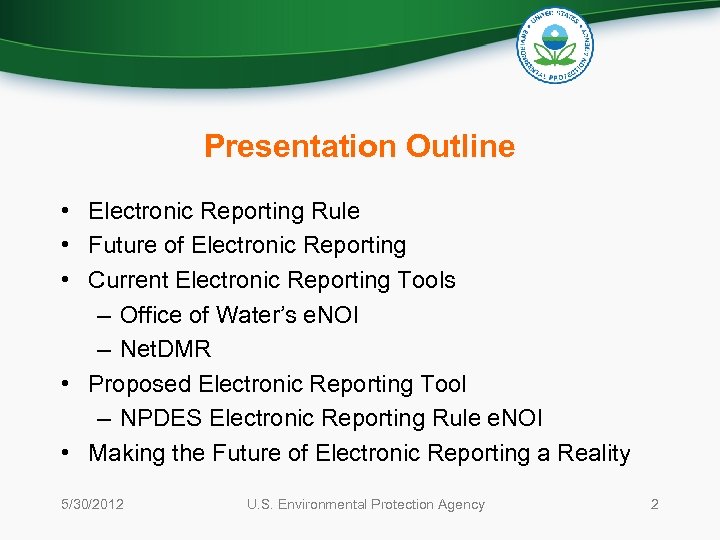 UNITED STATES ENVIRONMENTAL PROTECTION AGENCY

Presentation Outline

• Electronic Reporting Rule
• Future of Electronic Reporting
• Current Electronic Reporting Tools
– Office of Water's eNOI
– NetDMR
• Proposed Electronic Reporting Tool
– NPDES Electronic Reporting Rule eNOI
• Making the Future of Electronic Reporting a Reality

5/30/2012 U.S. Environmental Protection Agency 2